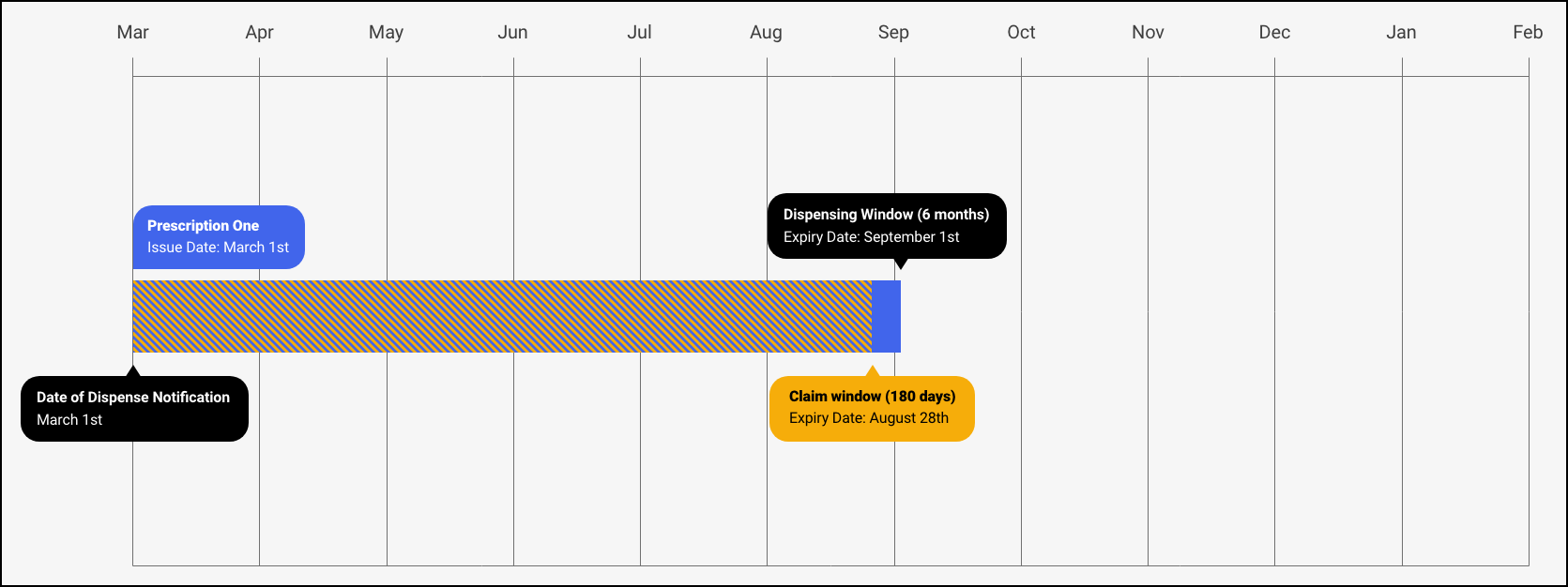 Mar Apr May Jun Jul Aug Sep Oct Nov Dec Jan Feb

Prescription One
Issue Date: March 1st

Dispensing Window (6 months)
Expiry Date: September 1st

Date of Dispense Notification
March 1st

Claim window (180 days)
Expiry Date: August 28th